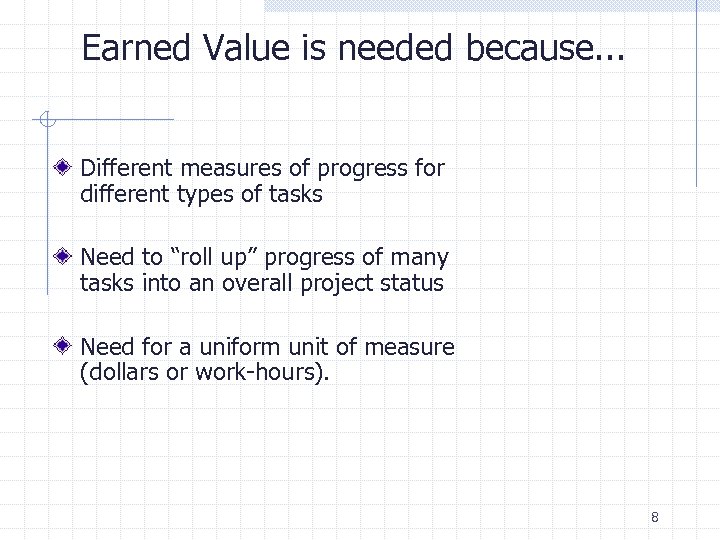 Earned Value is needed because...

Different measures of progress for different types of tasks

Need to “roll up” progress of many tasks into an overall project status

Need for a uniform unit of measure (dollars or work-hours).

8